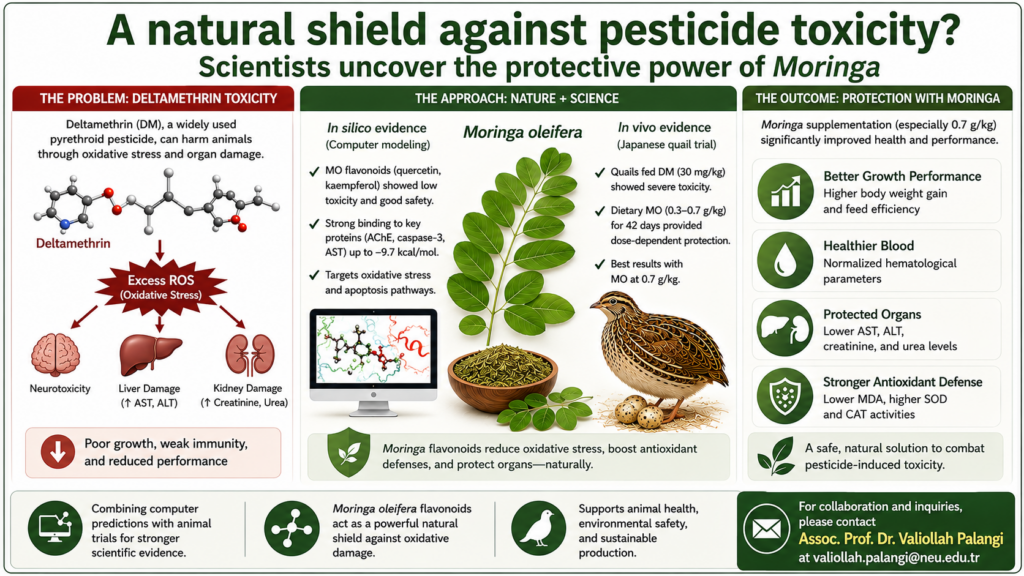 A natural shield against pesticide toxicity?
Scientists uncover the protective power of Moringa

THE PROBLEM: DELTAMETHRIN TOXICITY

Deltamethrin (DM), a widely used pyrethroid pesticide, can harm animals through oxidative stress and organ damage.

Deltamethrin

Excess ROS
(Oxidative Stress)

Neurotoxicity
Liver Damage
(↑ AST, ALT)
Kidney Damage
(↑ Creatinine, Urea)

Poor growth, weak immunity, and reduced performance

THE APPROACH: NATURE + SCIENCE

In silico evidence
(Computer modeling)

✓ MO flavonoids (quercetin, kaempferol) showed low toxicity and good safety.

✓ Strong binding to key proteins (AChE, caspase-3, AST) up to −9.7 kcal/mol.

✓ Targets oxidative stress and apoptosis pathways.

Moringa oleifera

In vivo evidence
(Japanese quail trial)

✓ Quails fed DM (30 mg/kg) showed severe toxicity.

✓ Dietary MO (0.3–0.7 g/kg) for 42 days provided dose-dependent protection.

✓ Best results with MO at 0.7 g/kg.

Moringa flavonoids reduce oxidative stress, boost antioxidant defenses, and protect organs—naturally.

THE OUTCOME: PROTECTION WITH MORINGA

Moringa supplementation (especially 0.7 g/kg) significantly improved health and performance.

Better Growth Performance
Higher body weight gain and feed efficiency

Healthier Blood
Normalized hematological parameters

Protected Organs
Lower AST, ALT, creatinine, and urea levels

Stronger Antioxidant Defense
Lower MDA, higher SOD and CAT activities

A safe, natural solution to combat pesticide-induced toxicity.

Combining computer predictions with animal trials for stronger scientific evidence.

Moringa oleifera flavonoids act as a powerful natural shield against oxidative damage.

Supports animal health, environmental safety, and sustainable production.

For collaboration and inquiries, please contact
Assoc. Prof. Dr. Valiollah Palangi
at valiollah.palangi@neu.edu.tr